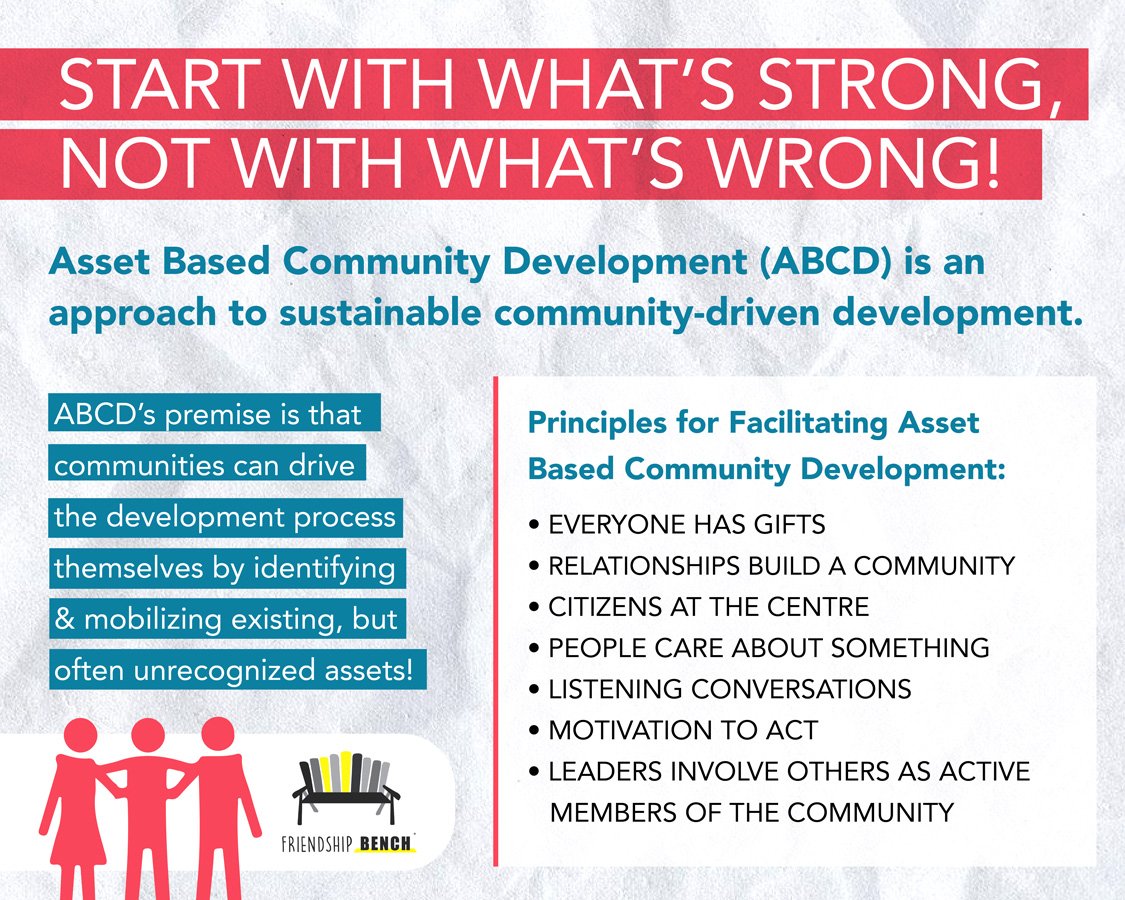 START WITH WHAT'S STRONG, NOT WITH WHAT'S WRONG!

Asset Based Community Development (ABCD) is an approach to sustainable community-driven development.

ABCD's premise is that communities can drive the development process themselves by identifying & mobilizing existing, but often unrecognized assets!

FRIENDSHIP BENCH

Principles for Facilitating Asset Based Community Development:

• EVERYONE HAS GIFTS
• RELATIONSHIPS BUILD A COMMUNITY
• CITIZENS AT THE CENTRE
• PEOPLE CARE ABOUT SOMETHING
• LISTENING CONVERSATIONS
• MOTIVATION TO ACT
• LEADERS INVOLVE OTHERS AS ACTIVE MEMBERS OF THE COMMUNITY